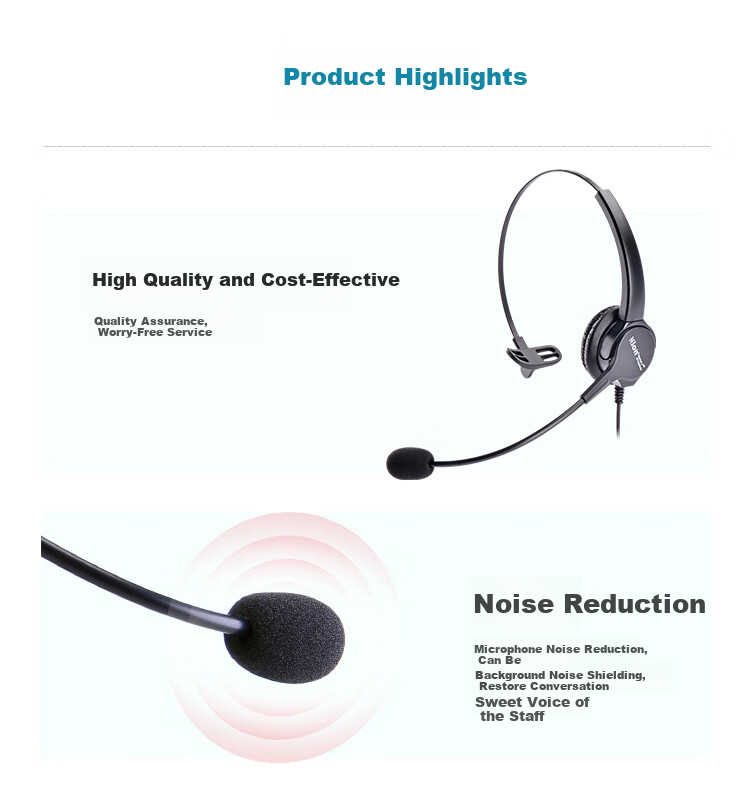 Product Highlights

High Quality and Cost-Effective

Quality Assurance, Worry-Free Service

Noise Reduction

Microphone Noise Reduction, Can Be

Background Noise Shielding, Restore Conversation

Sweet Voice of the Staff